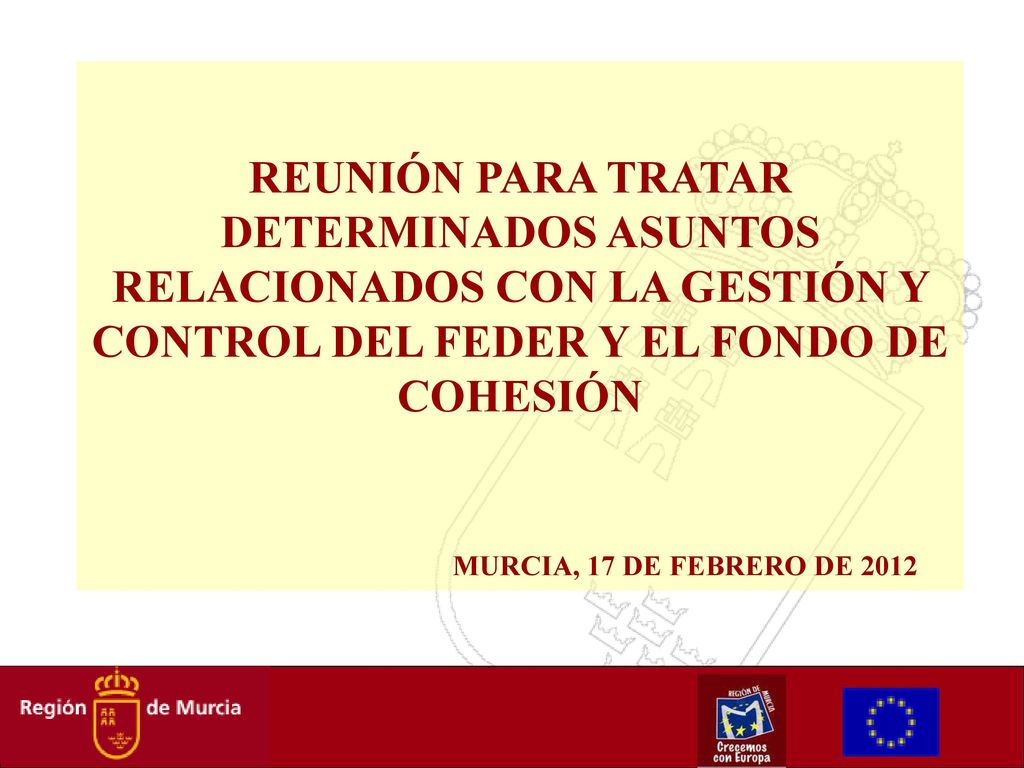 REUNIÓN PARA TRATAR DETERMINADOS ASUNTOS RELACIONADOS CON LA GESTIÓN Y CONTROL DEL FEDER Y EL FONDO DE COHESIÓN

MURCIA, 17 DE FEBRERO DE 2012

Región de Murcia

REGIÓN DE MURCIA
Crecemos con Europa